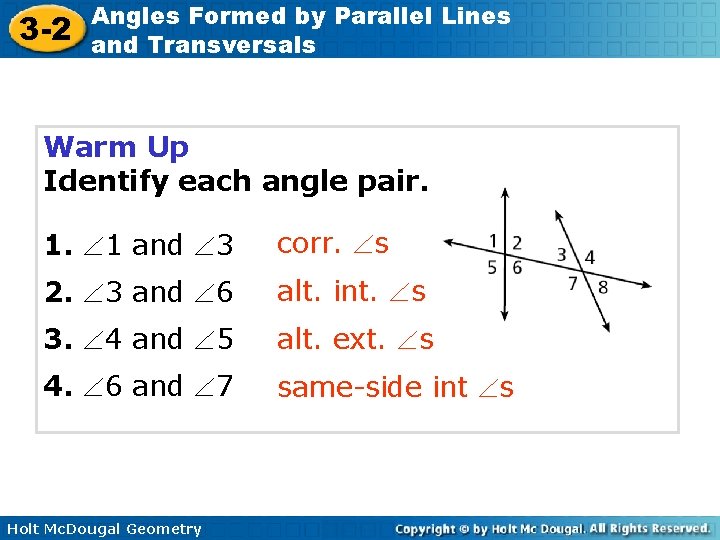 3-2 Angles Formed by Parallel Lines and Transversals

Warm Up
Identify each angle pair.

1. $\angle 1$ and $\angle 3$ corr. $\angle$s
2. $\angle 3$ and $\angle 6$ alt. int. $\angle$s
3. $\angle 4$ and $\angle 5$ alt. ext. $\angle$s
4. $\angle 6$ and $\angle 7$ same-side int $\angle$s

1 2 5 6 3 4 7 8

Holt McDougal Geometry
Copyright © by Holt Mc Dougal. All Rights Reserved.